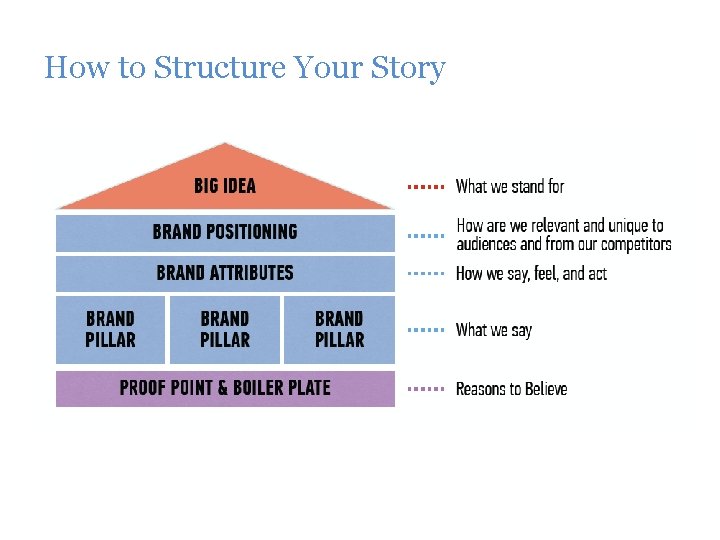 How to Structure Your Story

BIG IDEA

What we stand for

BRAND POSITIONING

How are we relevant and unique to audiences and from our competitors

BRAND ATTRIBUTES

How we say, feel, and act

BRAND PILLAR

BRAND PILLAR

BRAND PILLAR

What we say

PROOF POINT & BOILER PLATE

Reasons to Believe